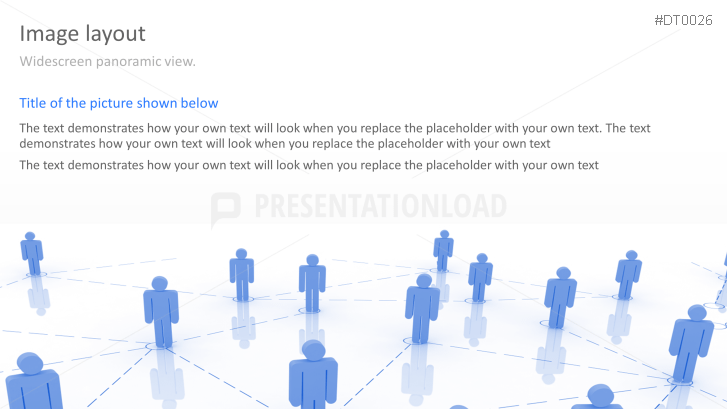 #DT0026

Image layout

Widescreen panoramic view.

Title of the picture shown below

The text demonstrates how your own text will look when you replace the placeholder with your own text. The text demonstrates how your own text will look when you replace the placeholder with your own text

The text demonstrates how your own text will look when you replace the placeholder with your own text

PRESENTATIONLOAD